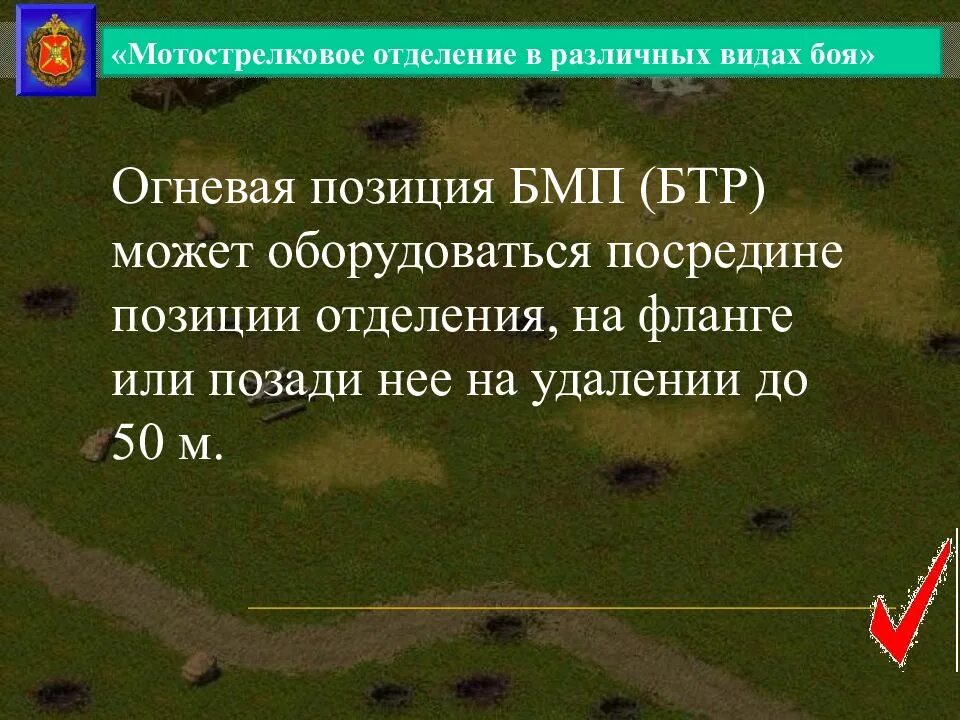 «Мотострелковое отделение в различных видах боя»

Огневая позиция БМП (БТР) может оборудоваться посредине позиции отделения, на фланге или позади нее на удалении до 50 м.